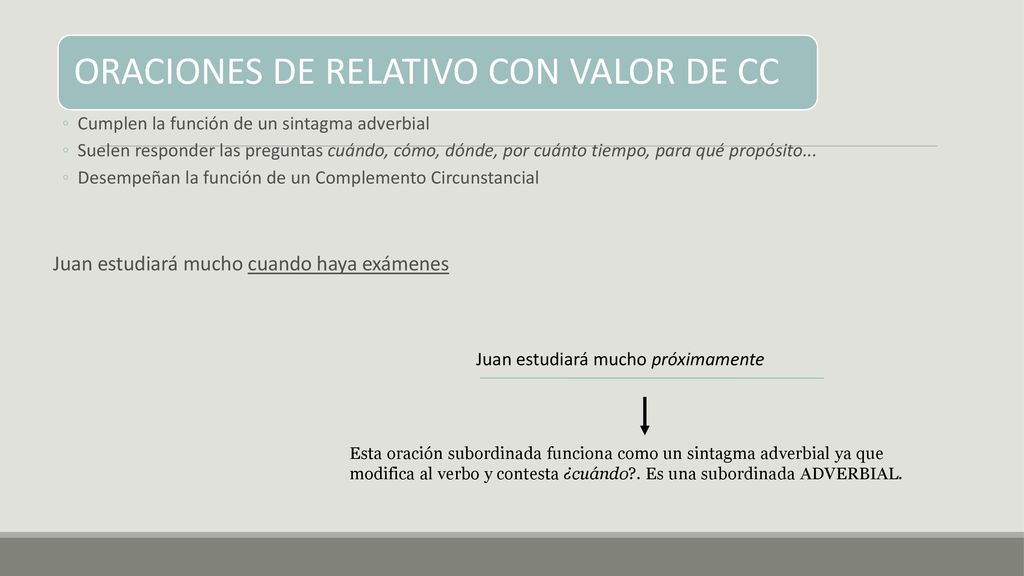 ORACIONES DE RELATIVO CON VALOR DE CC

◦ Cumplen la función de un sintagma adverbial
◦ Suelen responder las preguntas cuándo, cómo, dónde, por cuánto tiempo, para qué propósito...
◦ Desempeñan la función de un Complemento Circunstancial

Juan estudiará mucho cuando haya exámenes

Juan estudiará mucho próximamente

Esta oración subordinada funciona como un sintagma adverbial ya que modifica al verbo y contesta ¿cuándo?. Es una subordinada ADVERBIAL.